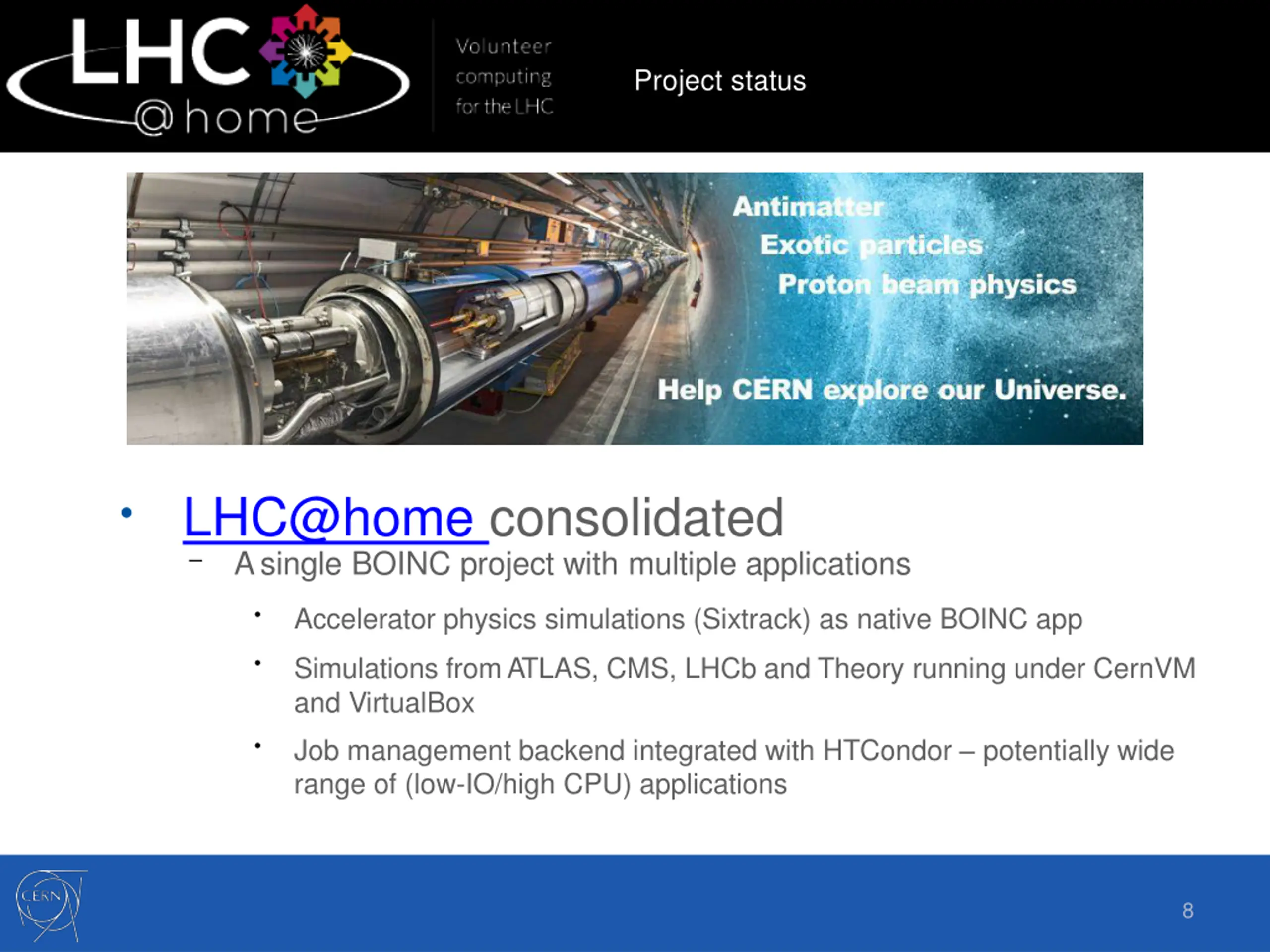 LHC @home

Volunteer computing for the LHC

Project status

Antimatter
Exotic particles
Proton beam physics

Help CERN explore our Universe.

• LHC@home consolidated
– A single BOINC project with multiple applications
• Accelerator physics simulations (Sixtrack) as native BOINC app
• Simulations from ATLAS, CMS, LHCb and Theory running under CernVM and VirtualBox
• Job management backend integrated with HTCondor – potentially wide range of (low-IO/high CPU) applications

CERN

8